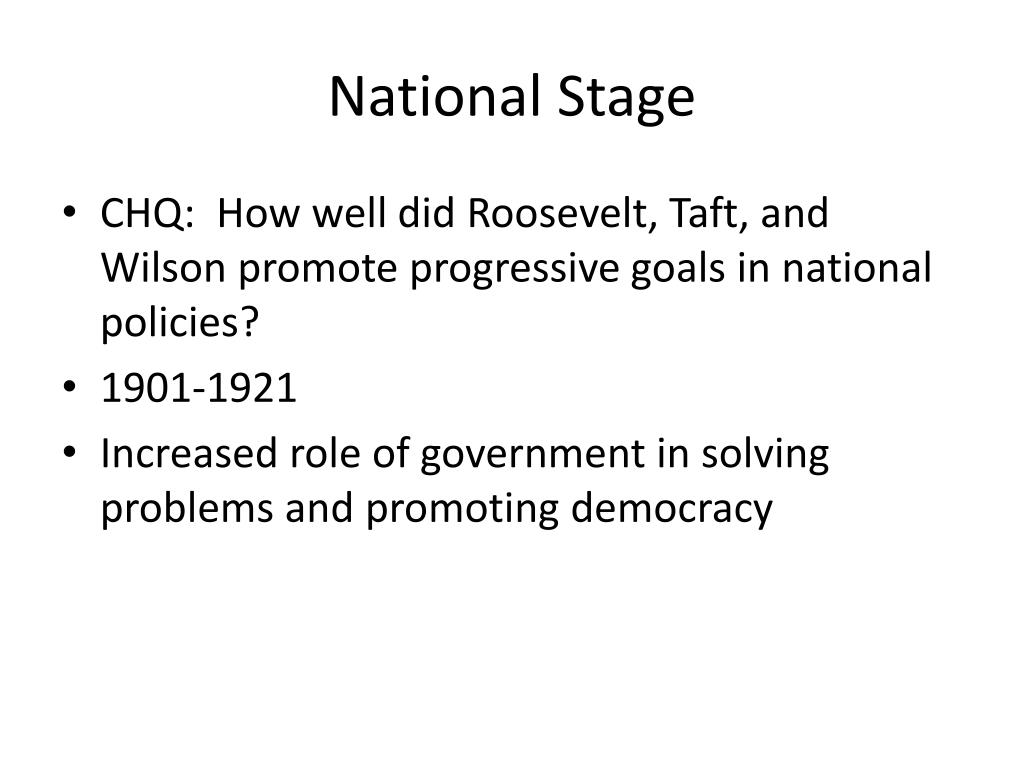 National Stage

• CHQ: How well did Roosevelt, Taft, and Wilson promote progressive goals in national policies?
• 1901-1921
• Increased role of government in solving problems and promoting democracy